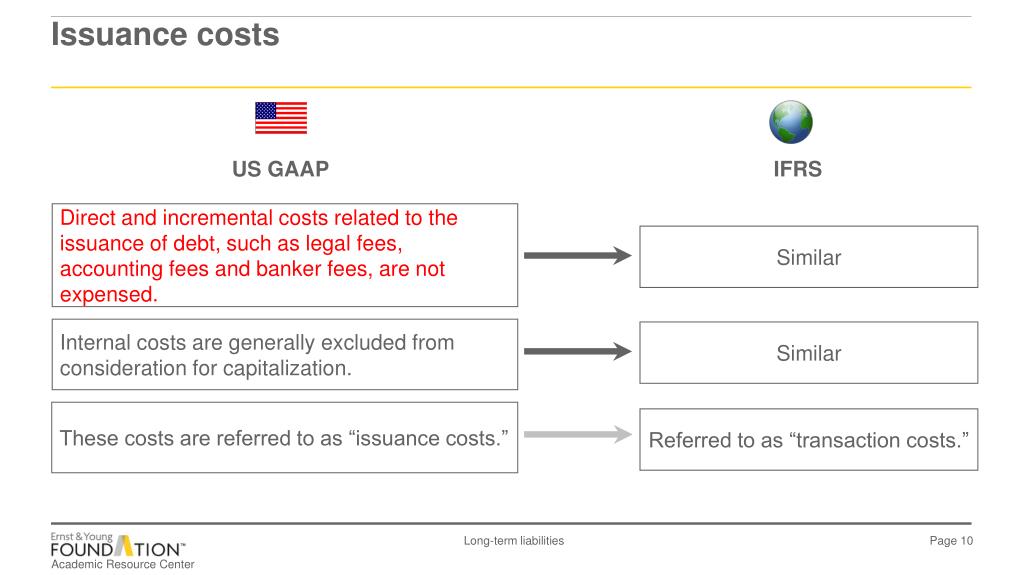 Issuance costs

US GAAP

IFRS

Direct and incremental costs related to the issuance of debt, such as legal fees, accounting fees and banker fees, are not expensed.

Similar

Internal costs are generally excluded from consideration for capitalization.

Similar

These costs are referred to as “issuance costs.”

Referred to as “transaction costs.”

Ernst & Young FOUNDATION™ Academic Resource Center

Long-term liabilities

Page 10